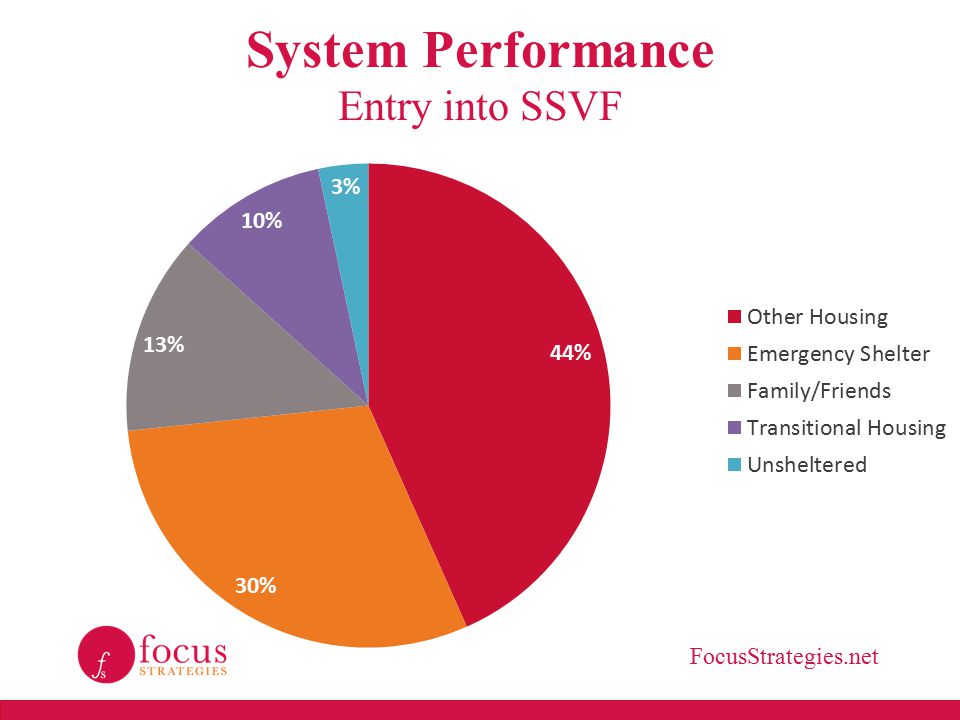 System Performance
Entry into SSVF

3%
10%
13%
44%
30%

Other Housing
Emergency Shelter
Family/Friends
Transitional Housing
Unsheltered

fs focus STRATEGIES

FocusStrategies.net